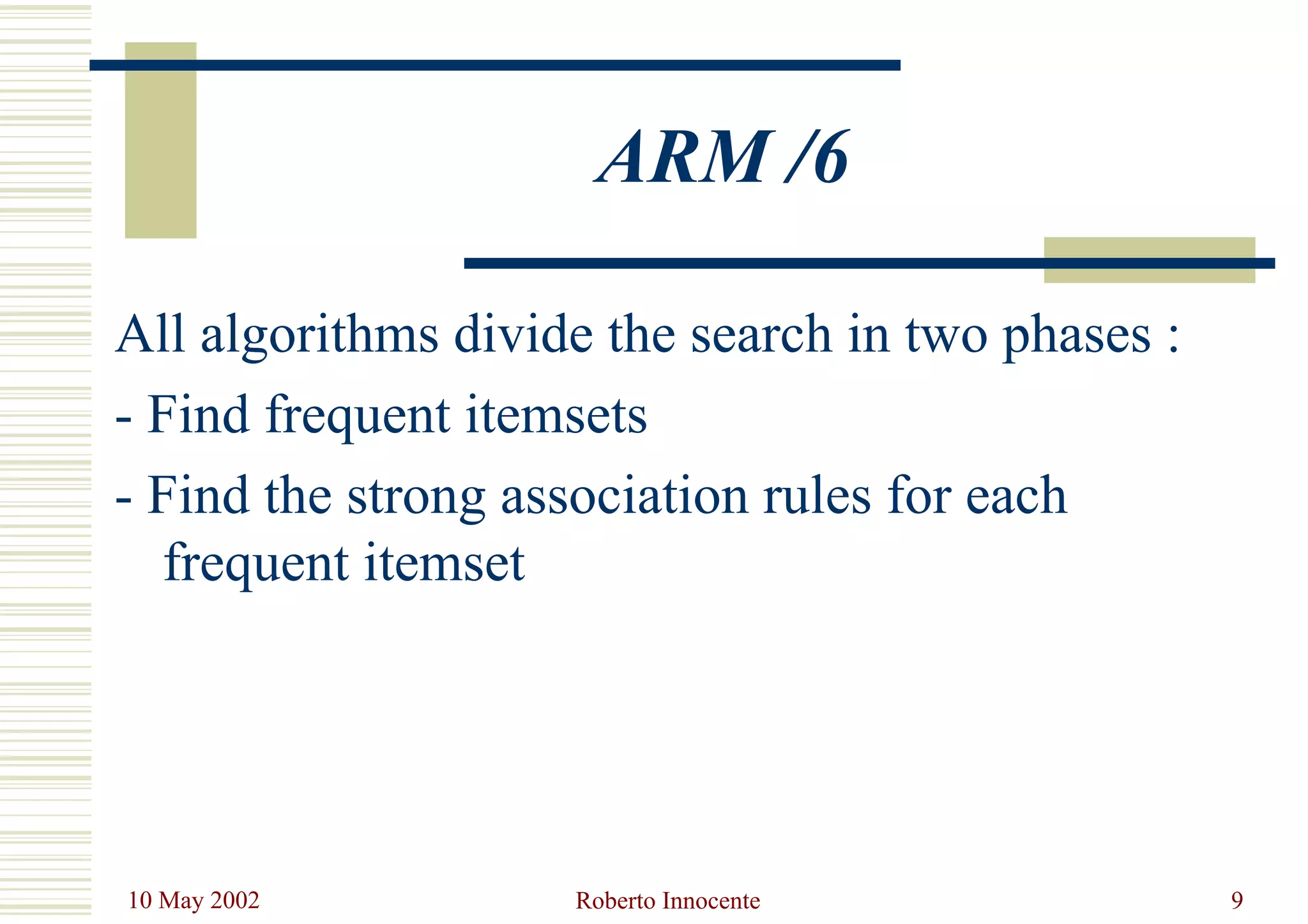 ARM /6

All algorithms divide the search in two phases :
- Find frequent itemsets
- Find the strong association rules for each frequent itemset

10 May 2002
Roberto Innocente
9